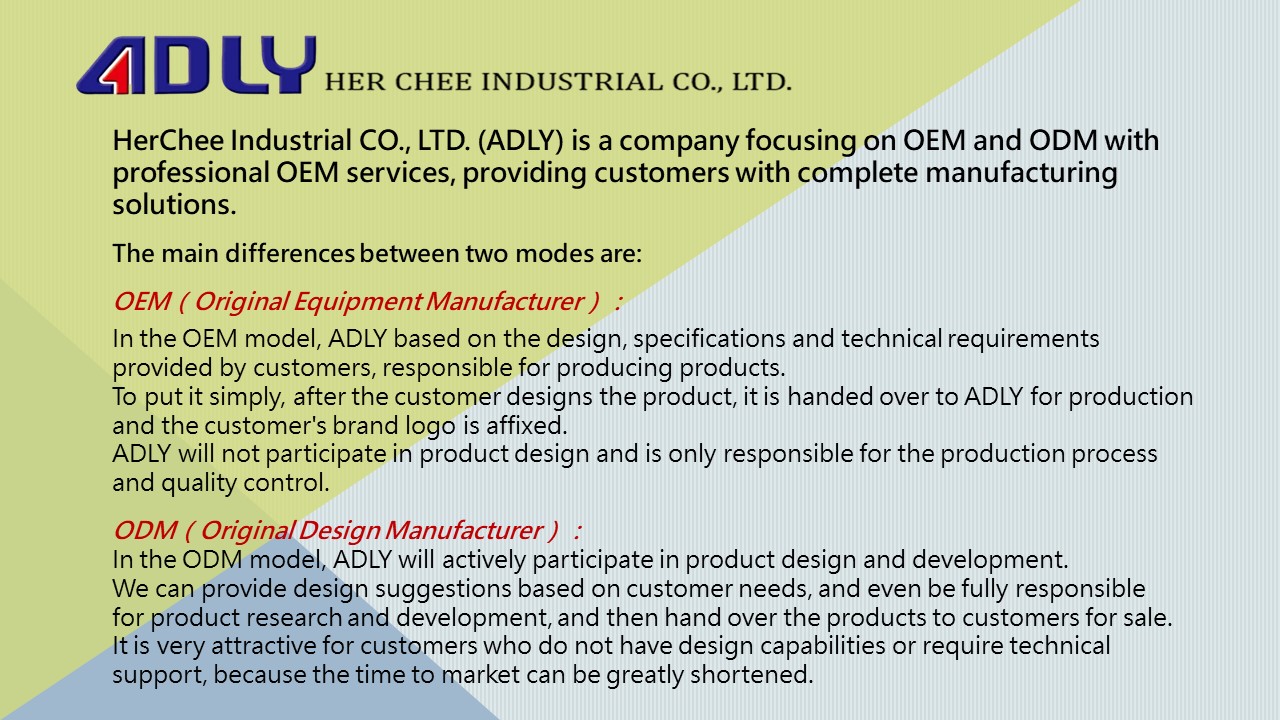 ADLY HER CHEE INDUSTRIAL CO., LTD.

HerChee Industrial CO., LTD. (ADLY) is a company focusing on OEM and ODM with professional OEM services, providing customers with complete manufacturing solutions.

The main differences between two modes are:

OEM（Original Equipment Manufacturer）：

In the OEM model, ADLY based on the design, specifications and technical requirements provided by customers, responsible for producing products.
To put it simply, after the customer designs the product, it is handed over to ADLY for production and the customer's brand logo is affixed.
ADLY will not participate in product design and is only responsible for the production process and quality control.

ODM（Original Design Manufacturer）：
In the ODM model, ADLY will actively participate in product design and development.
We can provide design suggestions based on customer needs, and even be fully responsible for product research and development, and then hand over the products to customers for sale.
It is very attractive for customers who do not have design capabilities or require technical support, because the time to market can be greatly shortened.